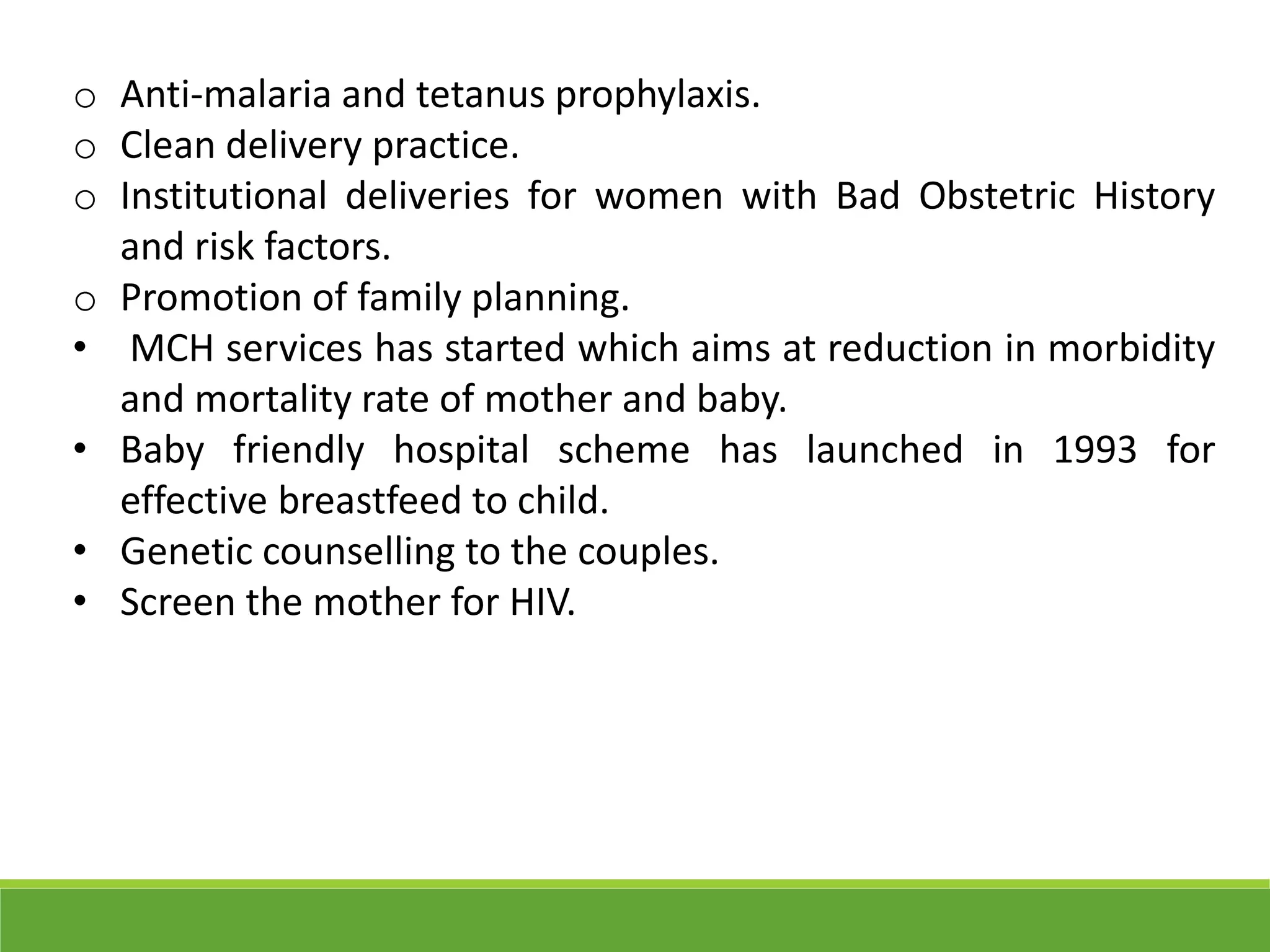 o Anti-malaria and tetanus prophylaxis.
o Clean delivery practice.
o Institutional deliveries for women with Bad Obstetric History and risk factors.
o Promotion of family planning.
• MCH services has started which aims at reduction in morbidity and mortality rate of mother and baby.
• Baby friendly hospital scheme has launched in 1993 for effective breastfeed to child.
• Genetic counselling to the couples.
• Screen the mother for HIV.